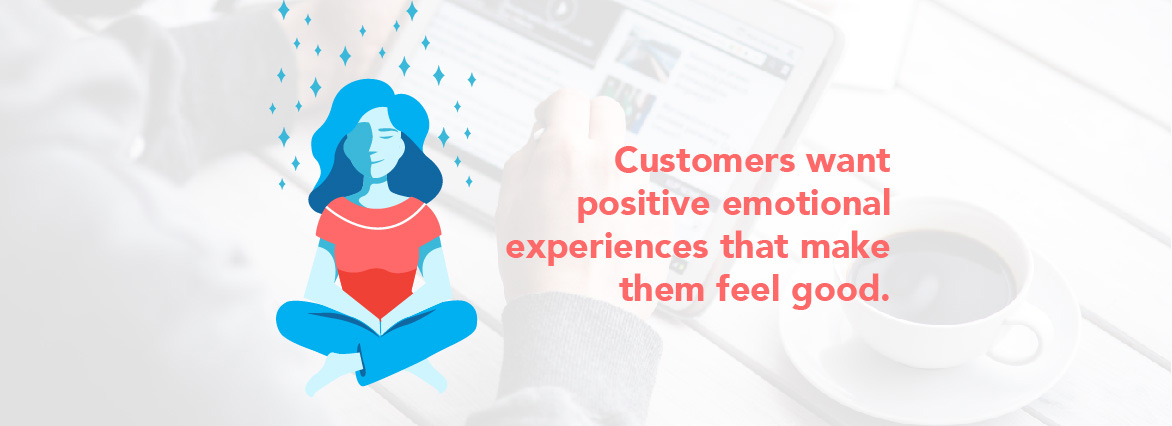 Customers want positive emotional experiences that make them feel good.